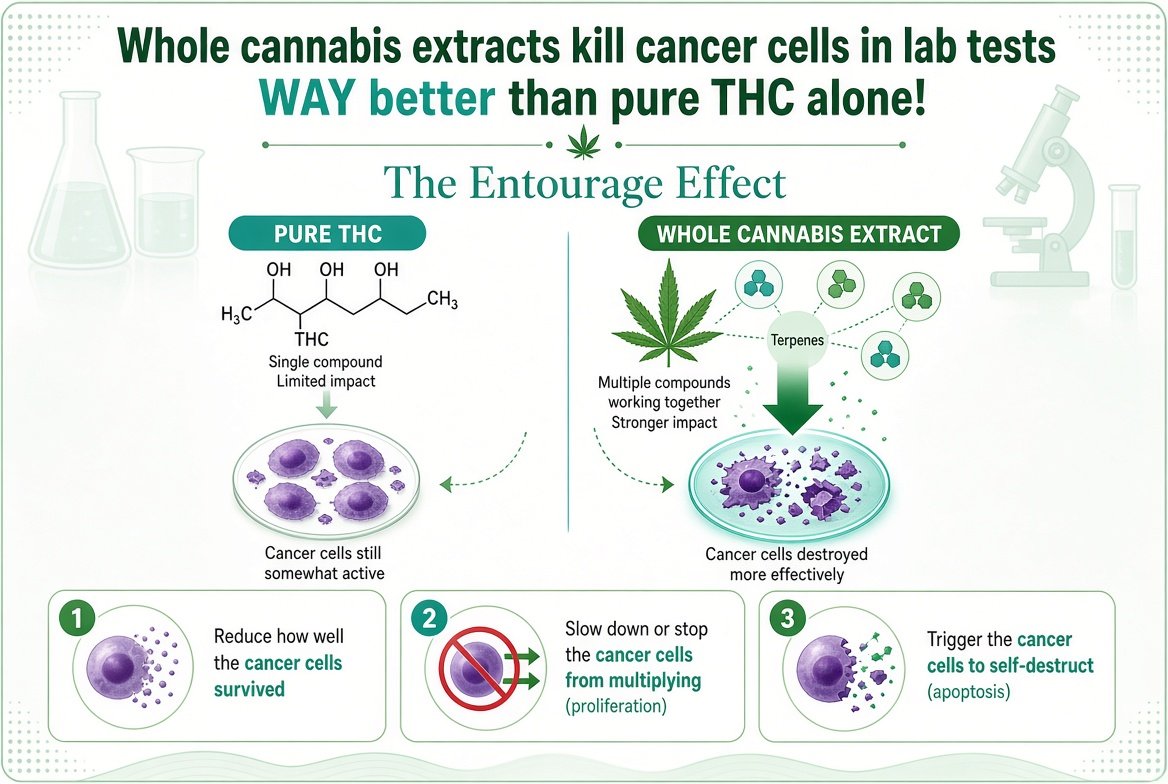 Whole cannabis extracts kill cancer cells in lab tests
WAY better than pure THC alone!

The Entourage Effect

PURE THC

OH OH OH
$H_3C$ $CH_3$
THC
Single compound
Limited impact

Cancer cells still somewhat active

WHOLE CANNABIS EXTRACT

Terpenes

Multiple compounds working together
Stronger impact

Cancer cells destroyed more effectively

1
Reduce how well the cancer cells survived

2
Slow down or stop the cancer cells from multiplying (proliferation)

3
Trigger the cancer cells to self-destruct (apoptosis)